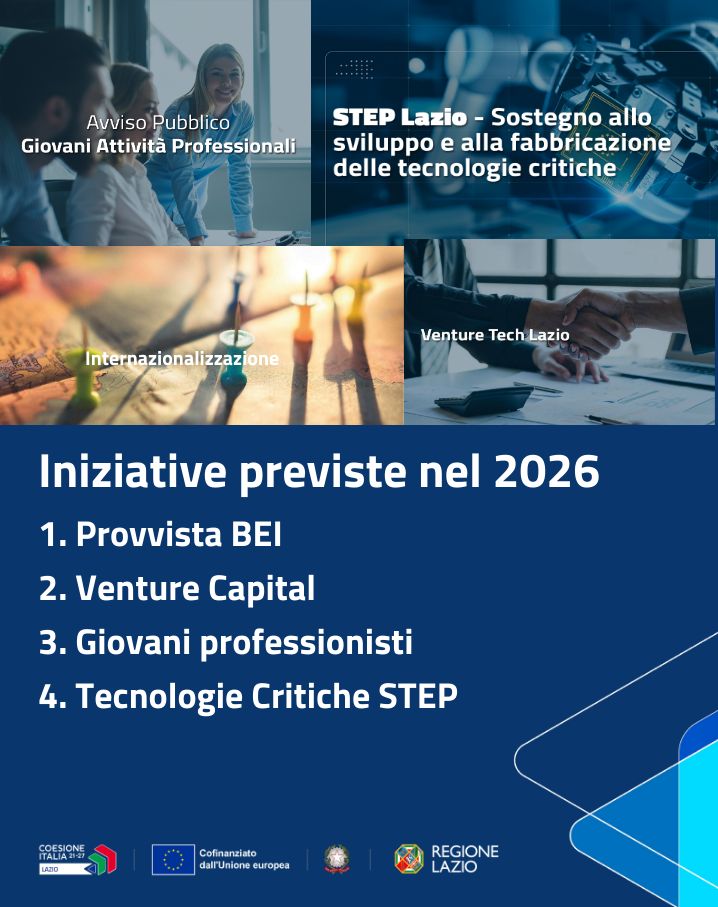 Avviso Pubblico
Giovani Attività Professionali

STEP Lazio - Sostegno allo sviluppo e alla fabbricazione delle tecnologie critiche

Internazionalizzazione

Venture Tech Lazio

Iniziative previste nel 2026

1. Provvista BEI

2. Venture Capital

3. Giovani professionisti

4. Tecnologie Critiche STEP

COESIONE ITALIA 21-27 LAZIO

Cofinanziato dall'Unione europea

REGIONE LAZIO